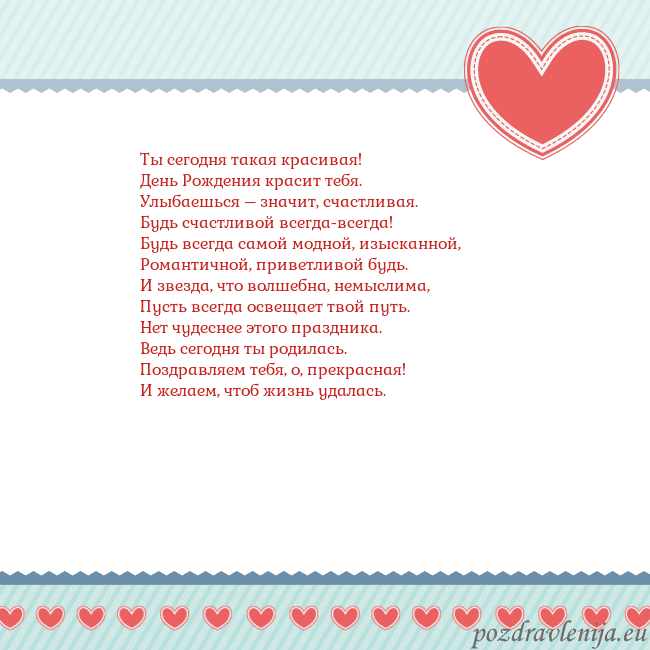 Ты сегодня такая красивая!
День Рождения красит тебя.
Улыбаешься — значит, счастливая.
Будь счастливой всегда-всегда!
Будь всегда самой модной, изысканной,
Романтичной, приветливой будь.
И звезда, что волшебна, немыслима,
Пусть всегда освещает твой путь.
Нет чудеснее этого праздника.
Ведь сегодня ты родилась.
Поздравляем тебя, о, прекрасная!
И желаем, чтоб жизнь удалась.

pozdravlenija.eu